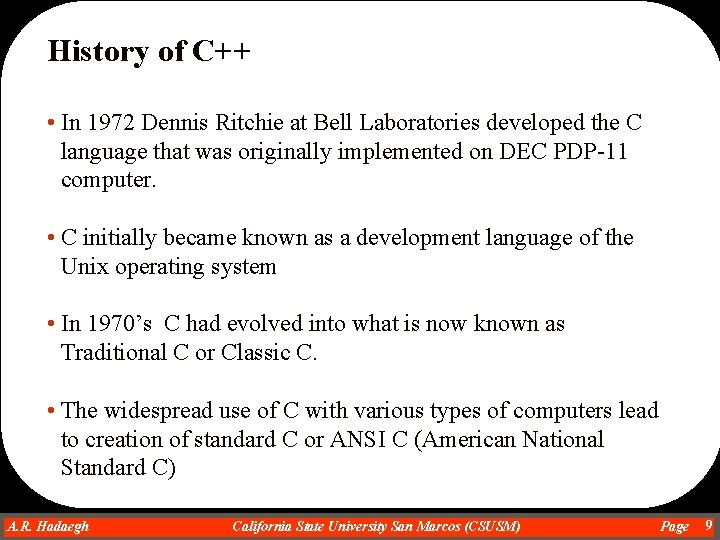 History of C++

• In 1972 Dennis Ritchie at Bell Laboratories developed the C language that was originally implemented on DEC PDP-11 computer.

• C initially became known as a development language of the Unix operating system

• In 1970's C had evolved into what is now known as Traditional C or Classic C.

• The widespread use of C with various types of computers lead to creation of standard C or ANSI C (American National Standard C)

A.R. Hadaegh California State University San Marcos (CSUSM) Page 9